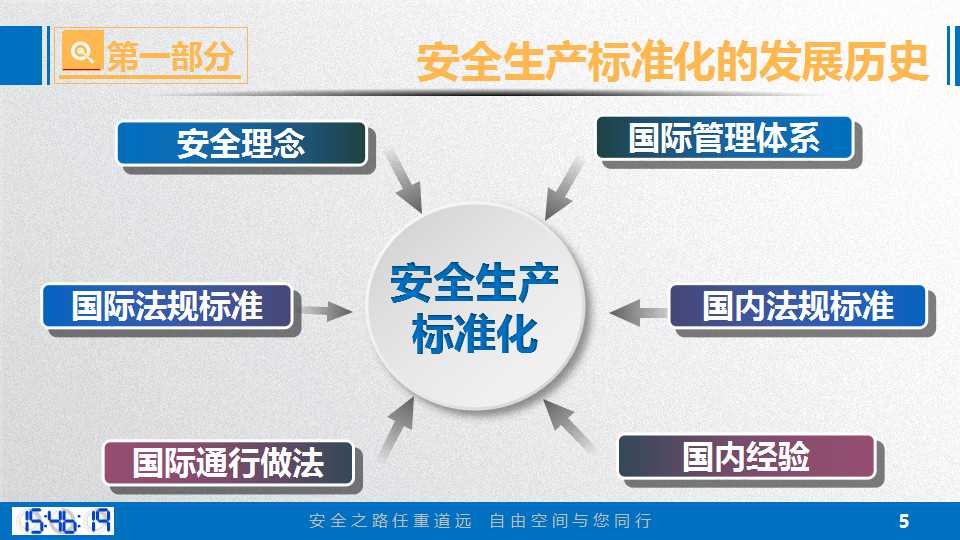 第一部分

安全生产标准化的发展历史

安全理念

国际管理体系

国际法规标准

安全生产标准化

国内法规标准

国际通行做法

国内经验

15:46:19

安全之路任重道远 自由空间与您同行

5